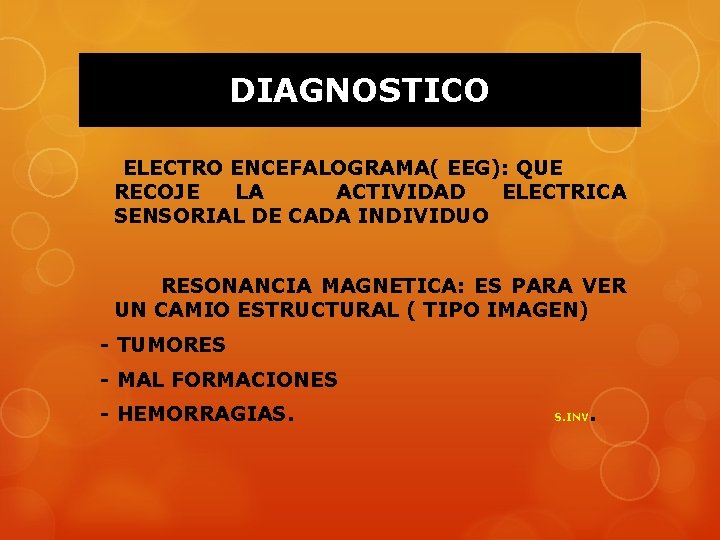 DIAGNOSTICO

ELECTRO ENCEFALOGRAMA( EEG): QUE RECOJE LA ACTIVIDAD ELECTRICA SENSORIAL DE CADA INDIVIDUO

RESONANCIA MAGNETICA: ES PARA VER UN CAMIO ESTRUCTURAL ( TIPO IMAGEN)

- TUMORES
- MAL FORMACIONES
- HEMORRAGIAS.

S.INV.